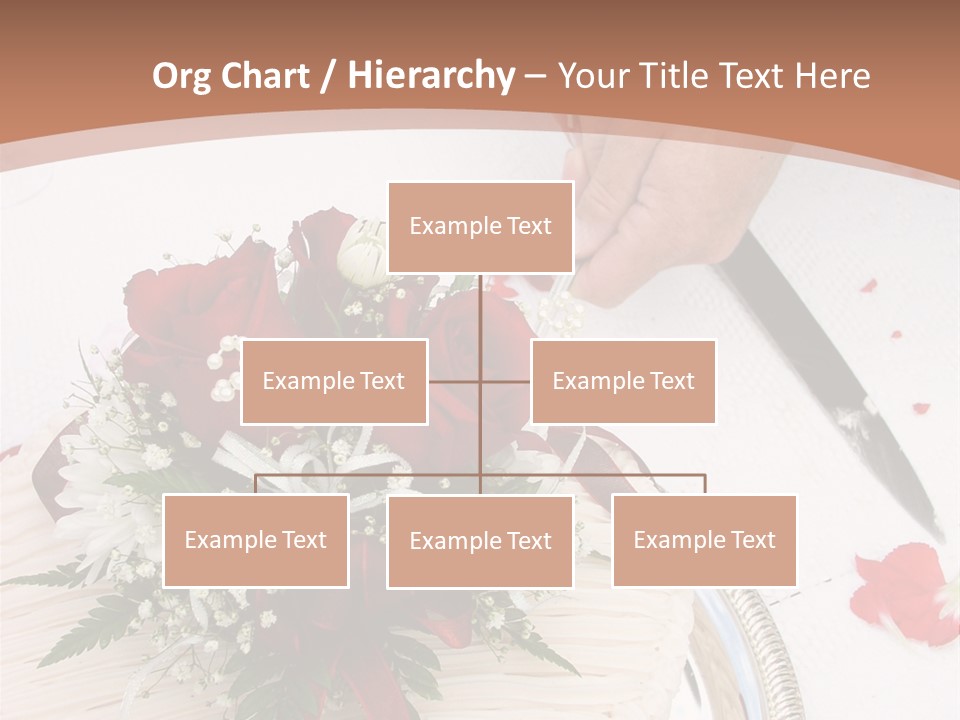 Org Chart / Hierarchy – Your Title Text Here

Example Text

Example Text

Example Text

Example Text

Example Text

Example Text